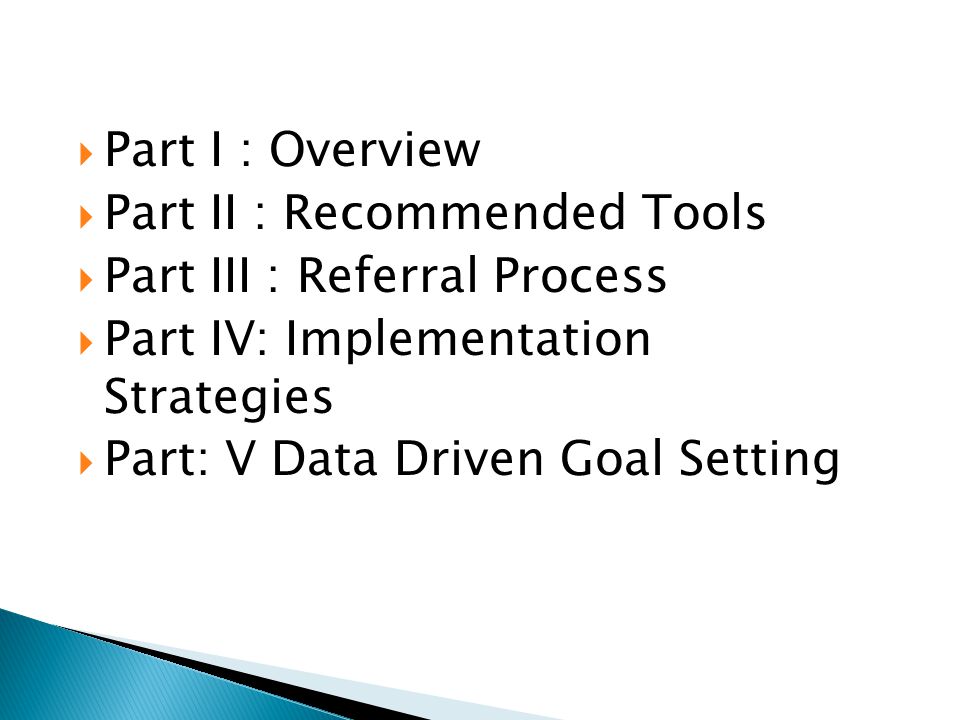 Part I : Overview
Part II : Recommended Tools
Part III : Referral Process
Part IV: Implementation Strategies
Part: V Data Driven Goal Setting